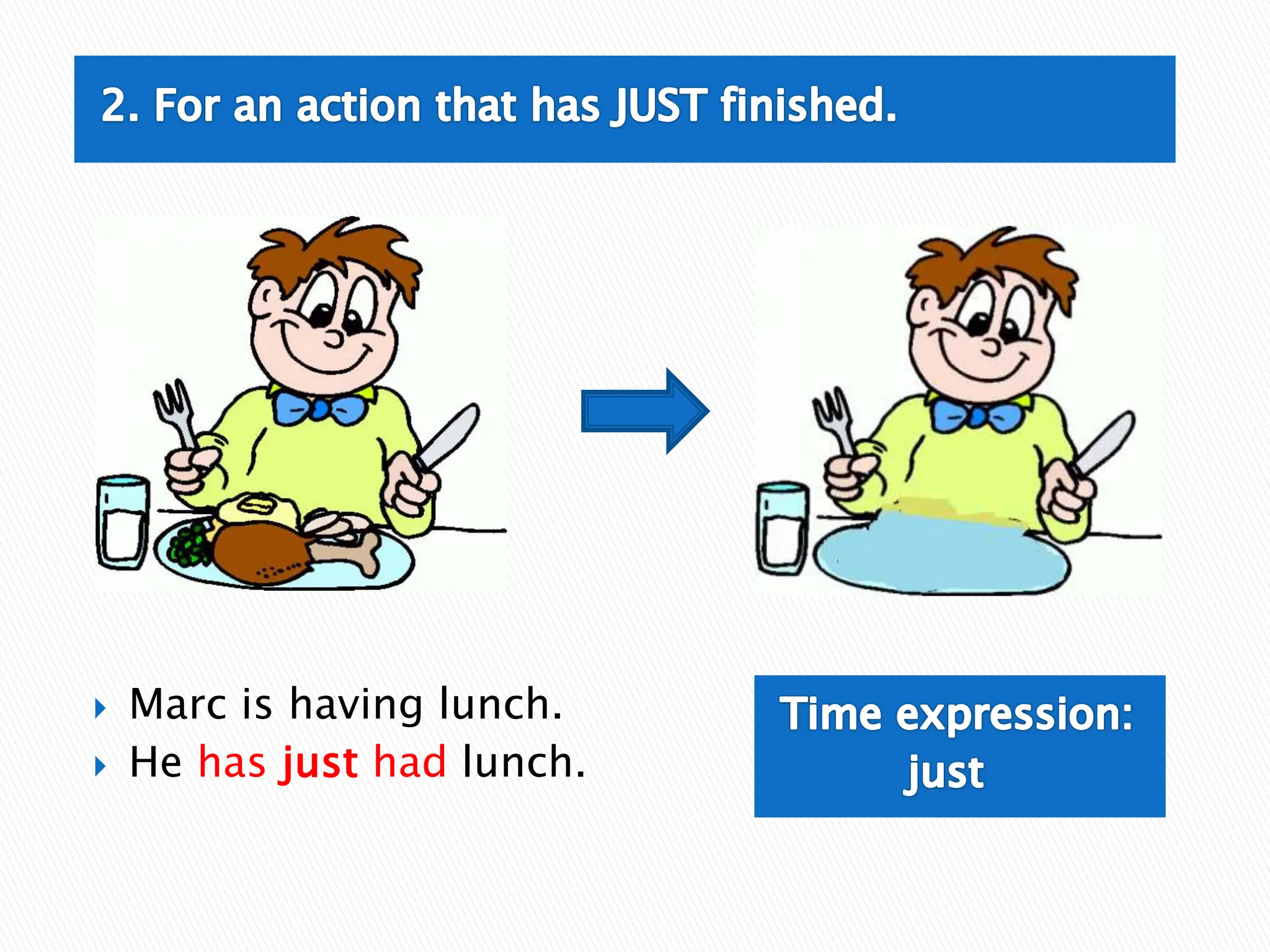 2. For an action that has JUST finished.

Marc is having lunch.
He has just had lunch.

Time expression:
just